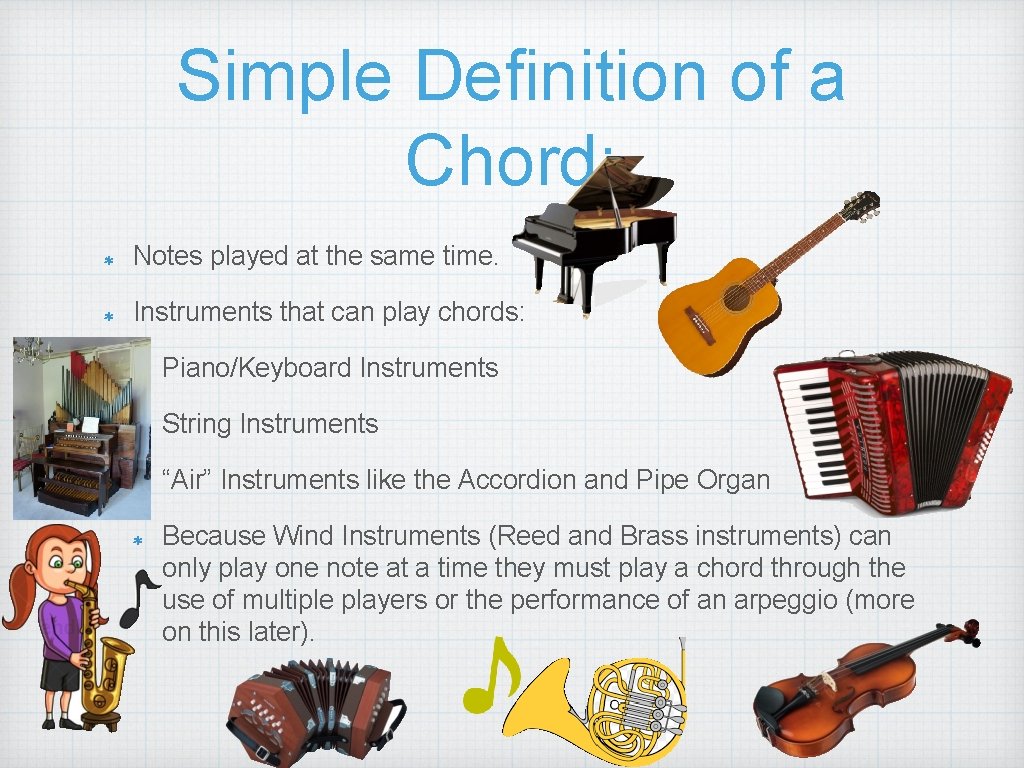 Simple Definition of a Chord:

Notes played at the same time.

Instruments that can play chords:

Piano/Keyboard Instruments

String Instruments

“Air” Instruments like the Accordion and Pipe Organ

Because Wind Instruments (Reed and Brass instruments) can only play one note at a time they must play a chord through the use of multiple players or the performance of an arpeggio (more on this later).